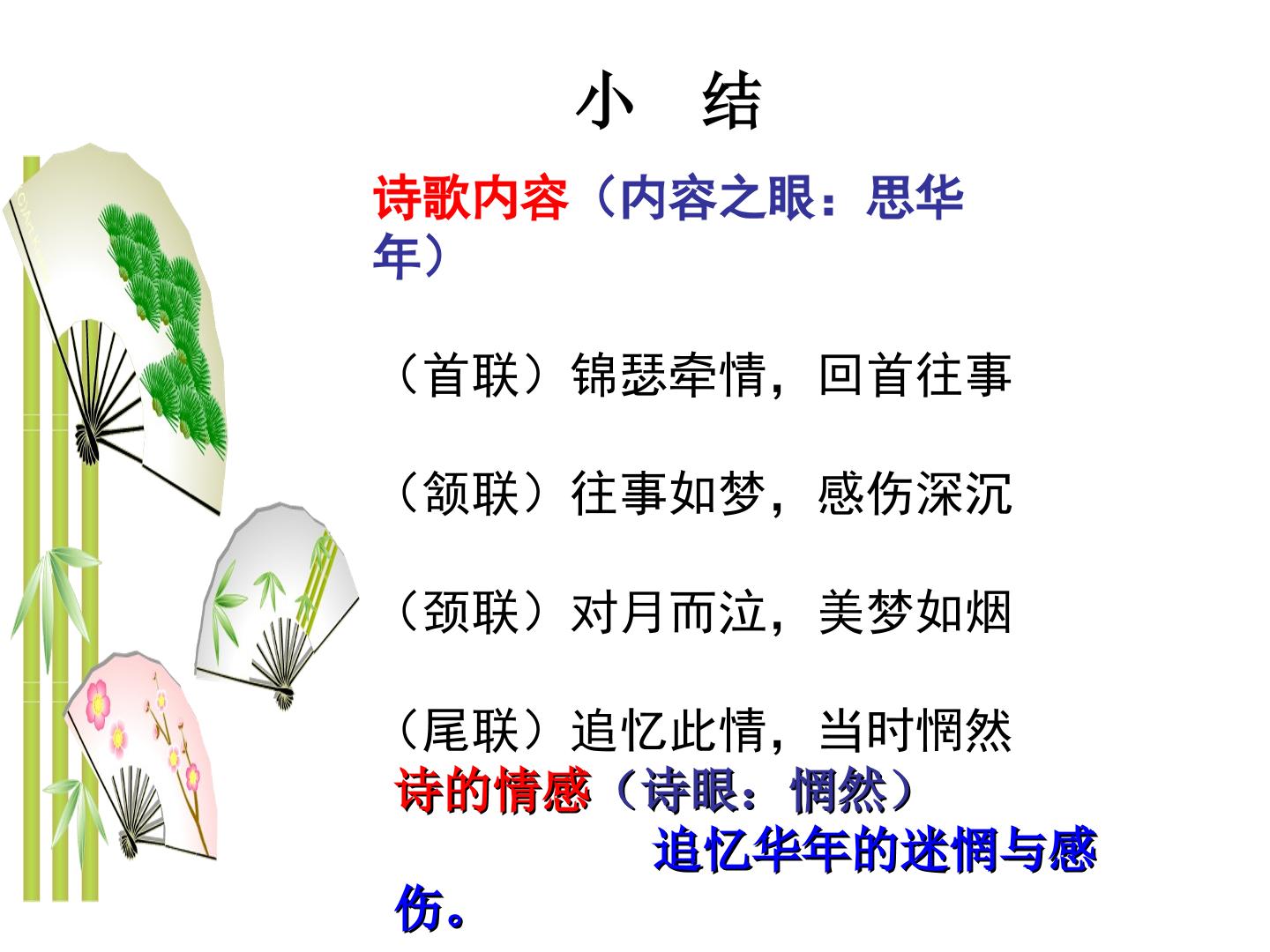 小 结

诗歌内容（内容之眼：思华年）

（首联）锦瑟牵情，回首往事

（颔联）往事如梦，感伤深沉

（颈联）对月而泣，美梦如烟

（尾联）追忆此情，当时惘然

诗的情感（诗眼：惘然）

追忆华年的迷惘与感伤。